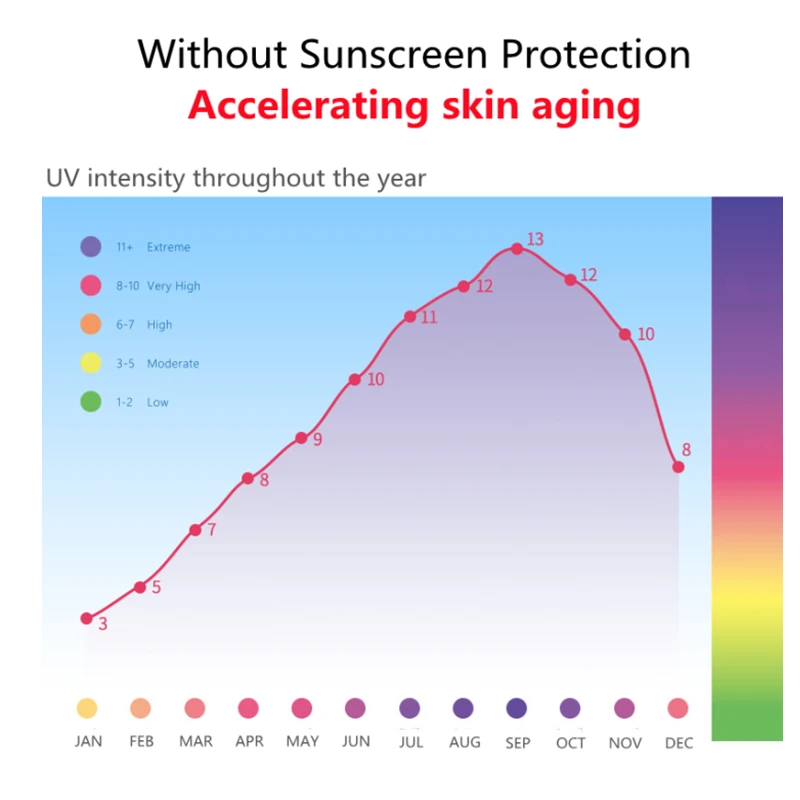 Without Sunscreen Protection
Accelerating skin aging

UV intensity throughout the year

11+ Extreme
8-10 Very High
6-7 High
3-5 Moderate
1-2 Low

3
5
7
8
9
10
11
12
13
12
10
8

JAN FEB MAR APR MAY JUN JUL AUG SEP OCT NOV DEC